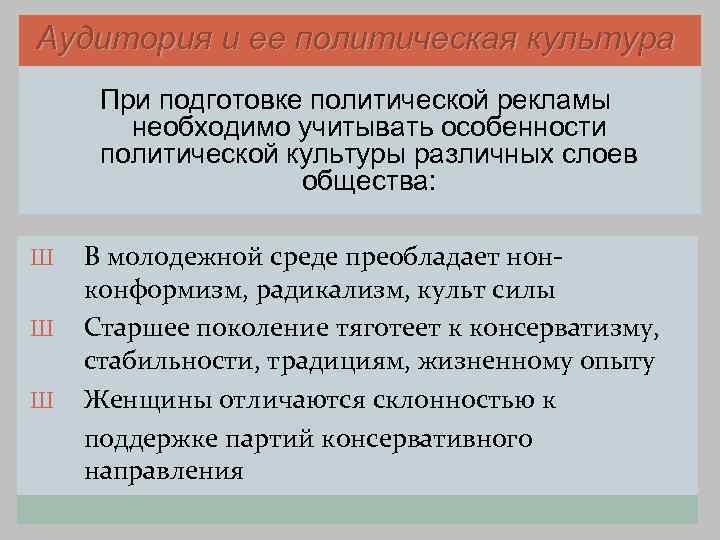 Аудитория и ее политическая культура

При подготовке политической рекламы необходимо учитывать особенности политической культуры различных слоев общества:

Ш В молодежной среде преобладает нонконформизм, радикализм, культ силы
Ш Старшее поколение тяготеет к консерватизму, стабильности, традициям, жизненному опыту
Ш Женщины отличаются склонностью к поддержке партий консервативного направления